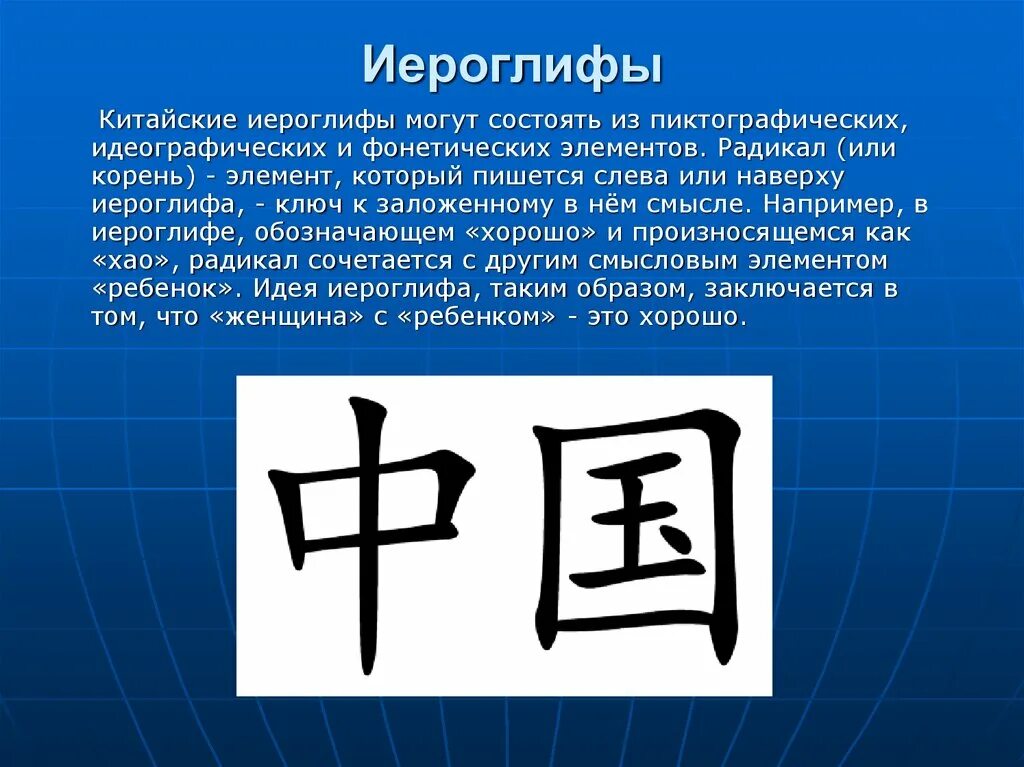 Иероглифы

Китайские иероглифы могут состоять из пиктографических, идеографических и фонетических элементов. Радикал (или корень) - элемент, который пишется слева или наверху иероглифа, - ключ к заложенному в нём смысле. Например, в иероглифе, обозначающем «хорошо» и произносящемся как «хао», радикал сочетается с другим смысловым элементом «ребенок». Идея иероглифа, таким образом, заключается в том, что «женщина» с «ребенком» - это хорошо.

中国